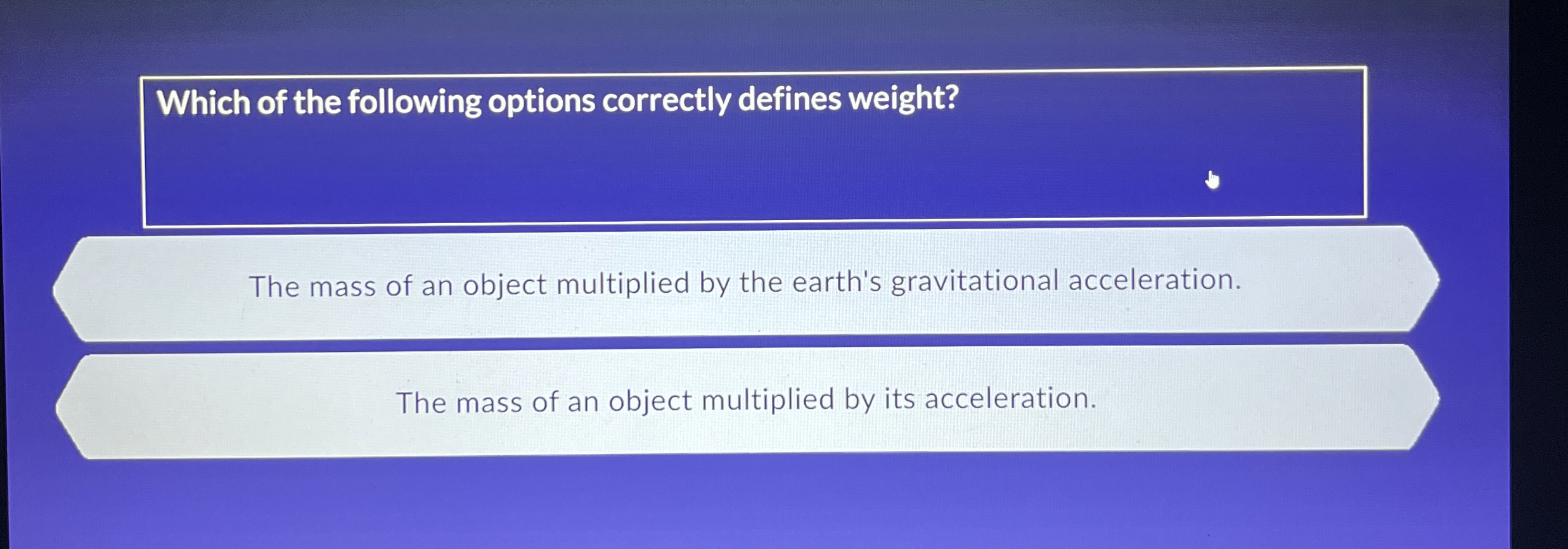 Which of the following options correctly defines weight?

The mass of an object multiplied by the earth's gravitational acceleration.

The mass of an object multiplied by its acceleration.